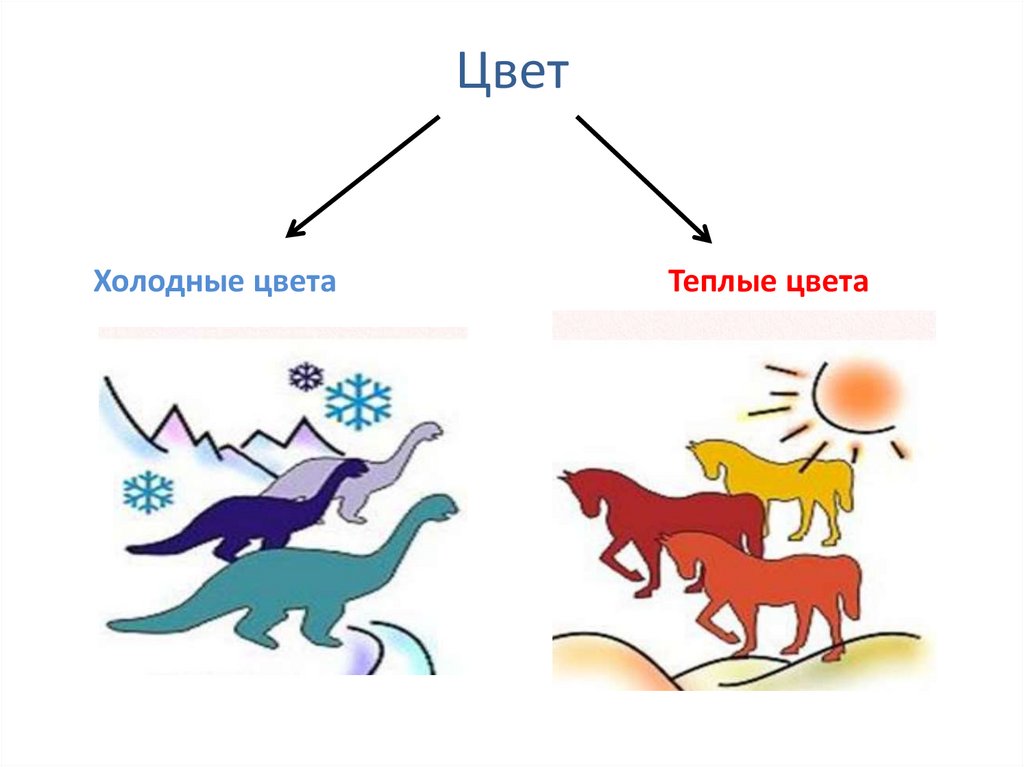 Цвет

Холодные цвета

Теплые цвета